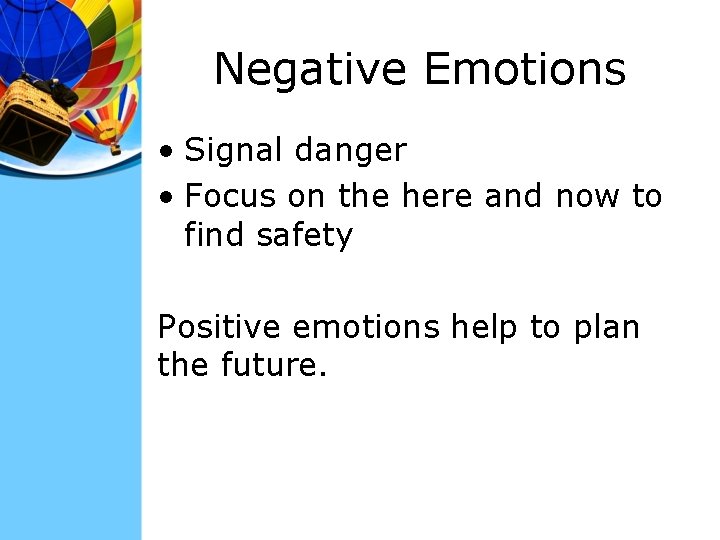 Negative Emotions

• Signal danger
• Focus on the here and now to find safety

Positive emotions help to plan the future.